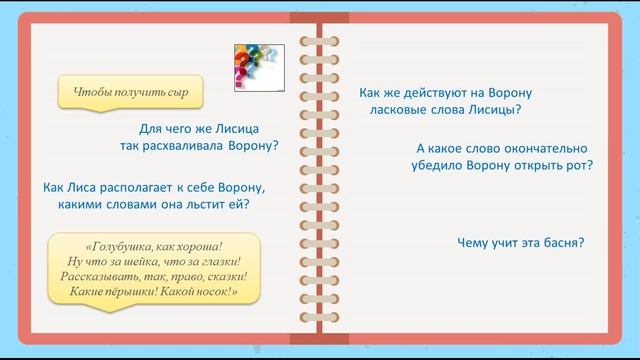 Чтобы получить сыр

Для чего же Лисица так расхваливала Ворону?

Как Лиса располагает к себе Ворону, какими словами она льстит ей?

«Голубушка, как хороша!
Ну что за шейка, что за глазки!
Рассказывать, так, право, сказки!
Какие пёрышки! Какой носок!»

Как же действуют на Ворону ласковые слова Лисицы?

А какое слово окончательно убедило Ворону открыть рот?

Чему учит эта басня?